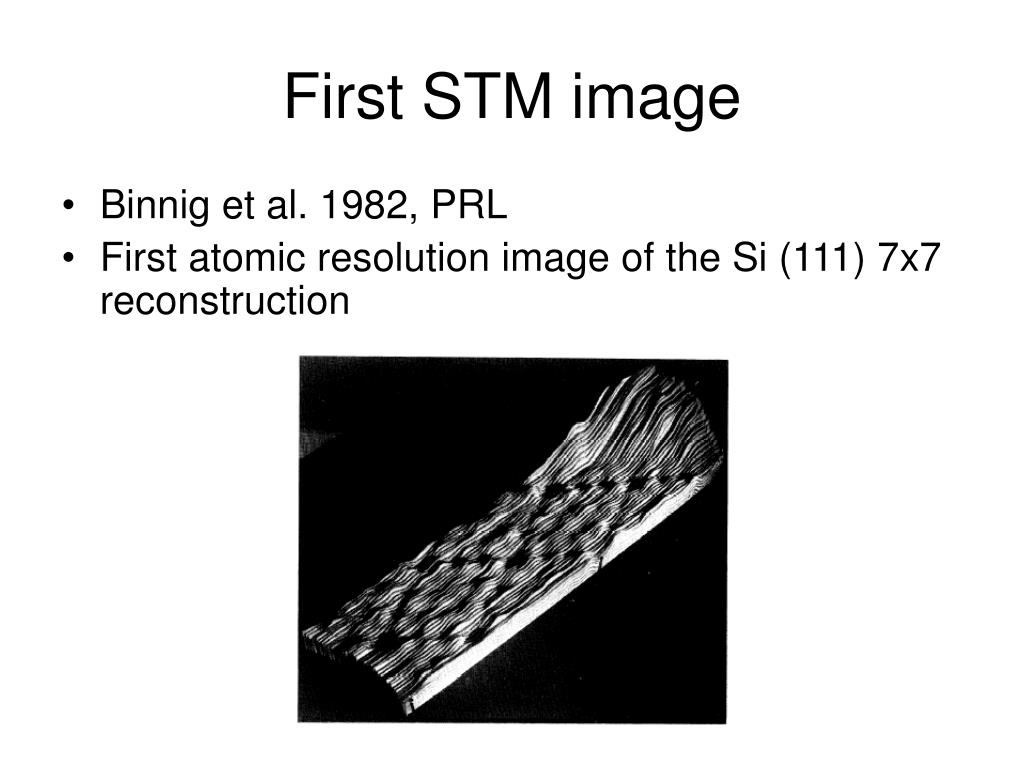 First STM image

• Binnig et al. 1982, PRL
• First atomic resolution image of the Si (111) 7x7 reconstruction